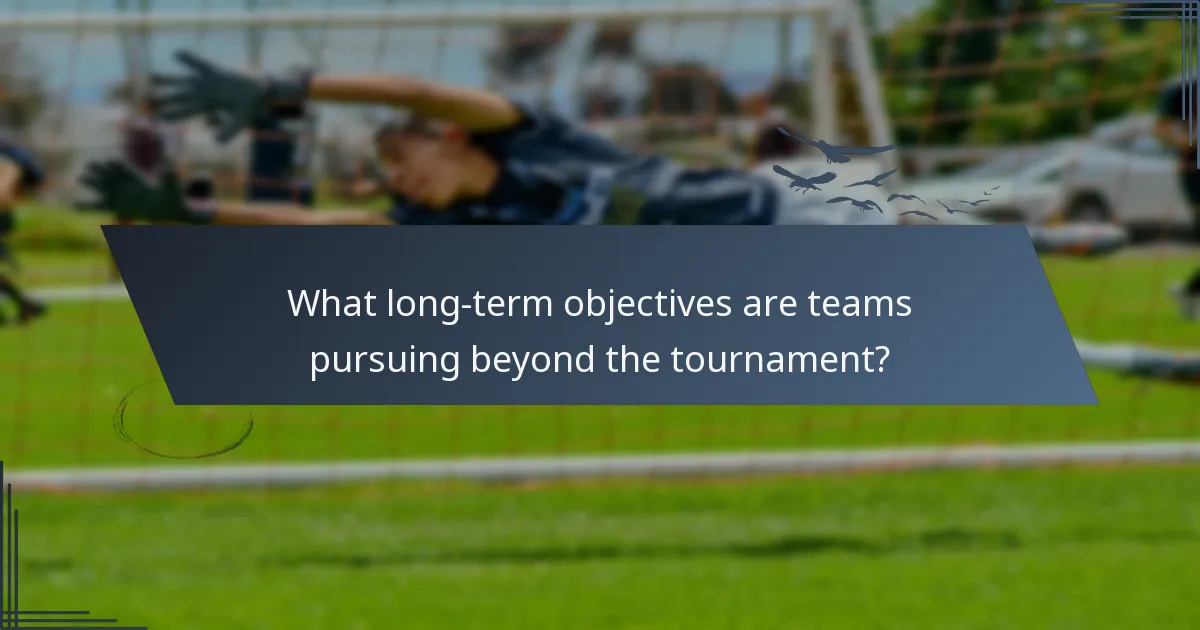 What long-term objectives are teams pursuing beyond the tournament?